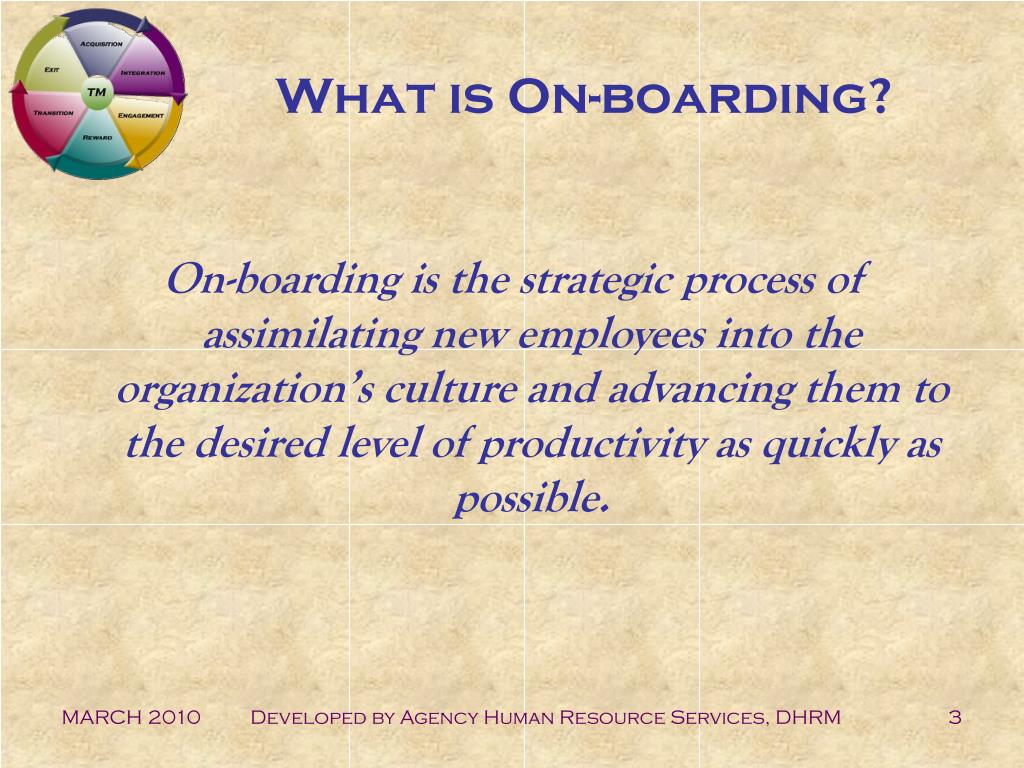 Acquisition
Integration
Engagement
Reward
Transition
Exit
TM

What is On-boarding?

On-boarding is the strategic process of assimilating new employees into the organization's culture and advancing them to the desired level of productivity as quickly as possible.

MARCH 2010 Developed by Agency Human Resource Services, DHRM 3